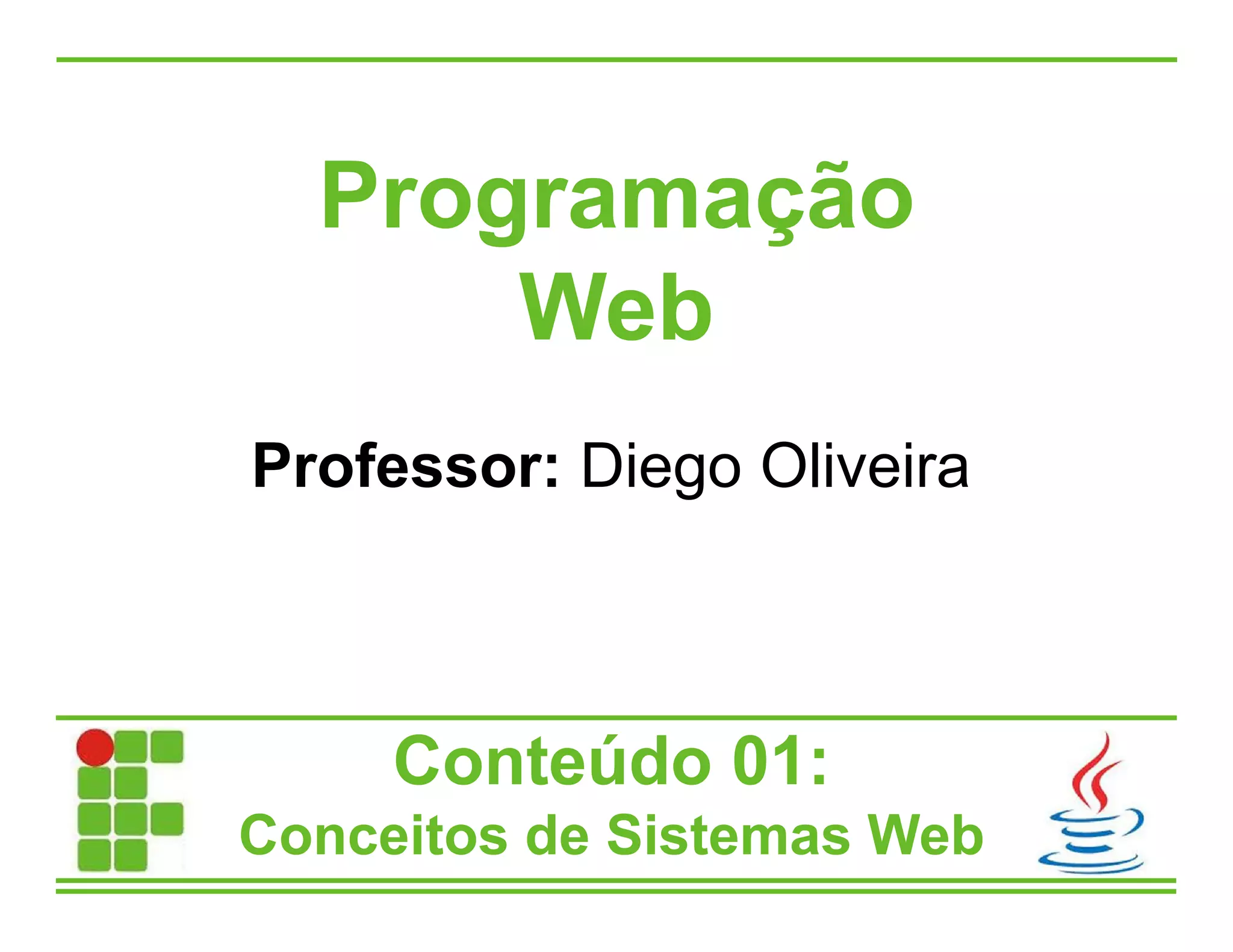 Programação Web

Professor: Diego Oliveira

Conteúdo 01:
Conceitos de Sistemas Web